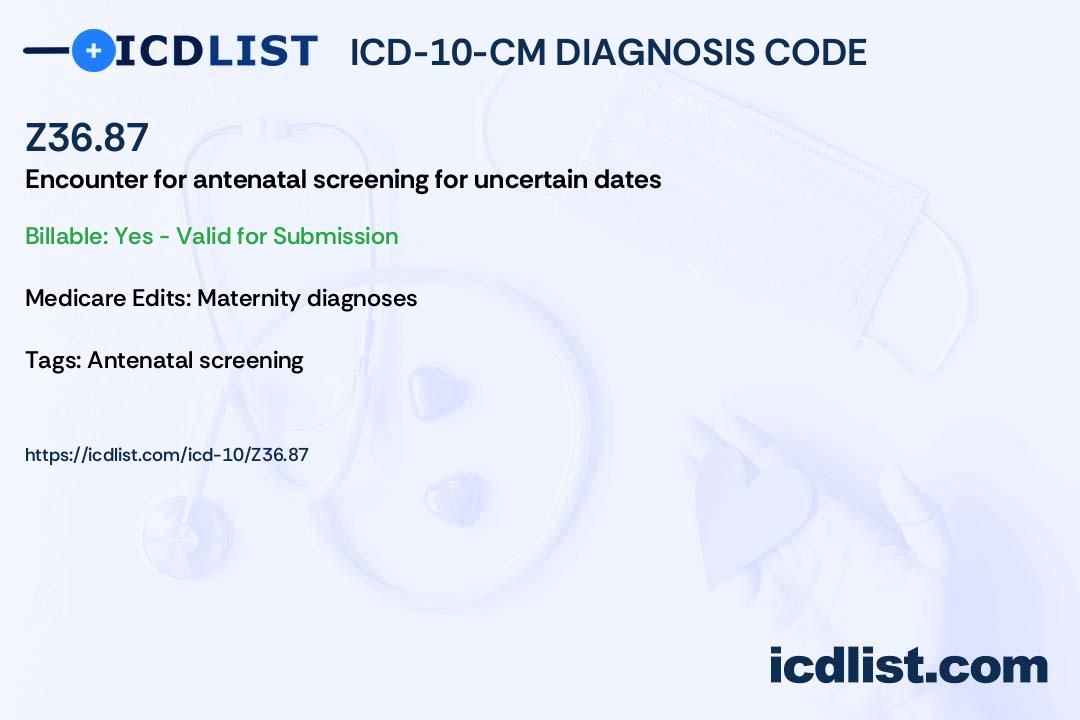 ICDLIST ICD-10-CM DIAGNOSIS CODE

Z36.87

Encounter for antenatal screening for uncertain dates

Billable: Yes - Valid for Submission

Medicare Edits: Maternity diagnoses

Tags: Antenatal screening

https://icdlist.com/icd-10/Z36.87

icdlist.com